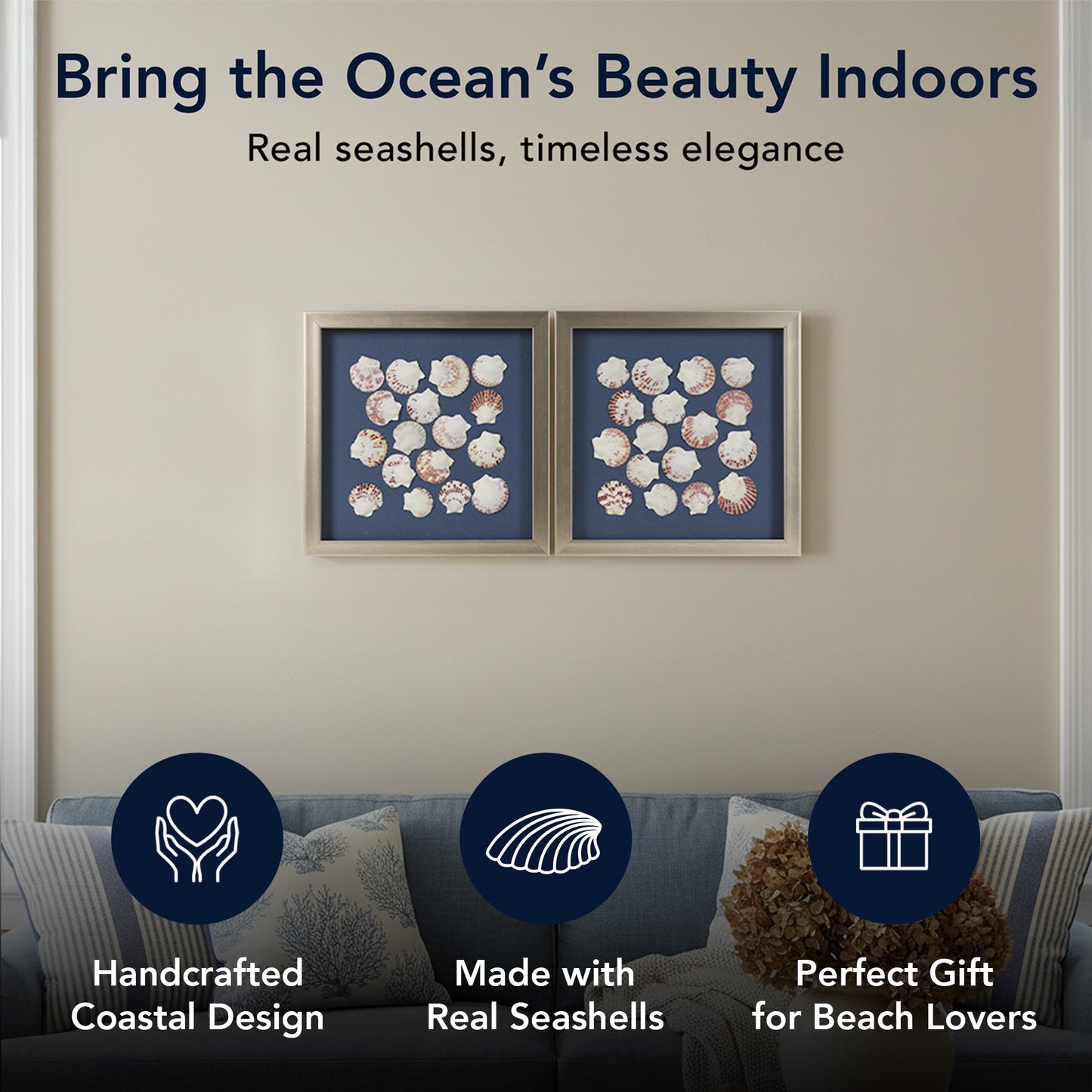 Bring the Ocean's Beauty Indoors

Real seashells, timeless elegance

Handcrafted
Coastal Design

Made with
Real Seashells

Perfect Gift
for Beach Lovers